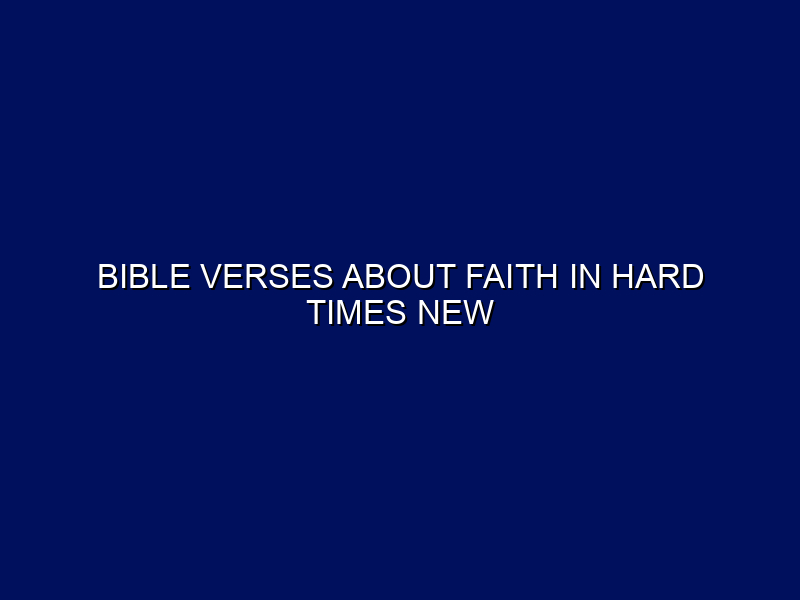 BIBLE VERSES ABOUT FAITH IN HARD TIMES NEW